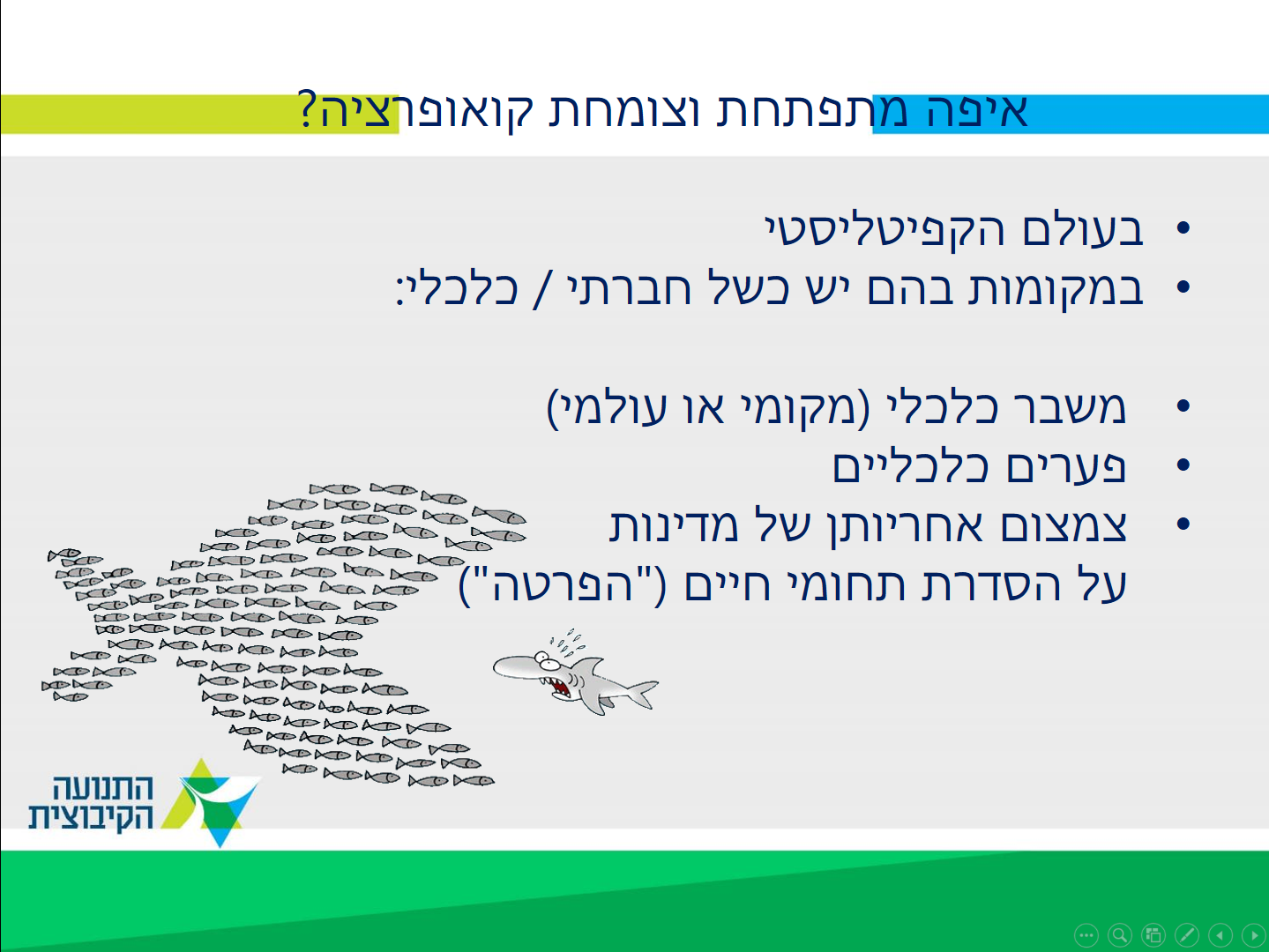 איפה מתפתחת וצומחת קואופרציה?

• בעולם הקפיטליסטי
• במקומות בהם יש כשל חברתי / כלכלי:

• משבר כלכלי (מקומי או עולמי)
• פערים כלכליים
• צמצום אחריותן של מדינות על הסדרת תחומי חיים ("הפרטה")

התנועה הקיבוצית